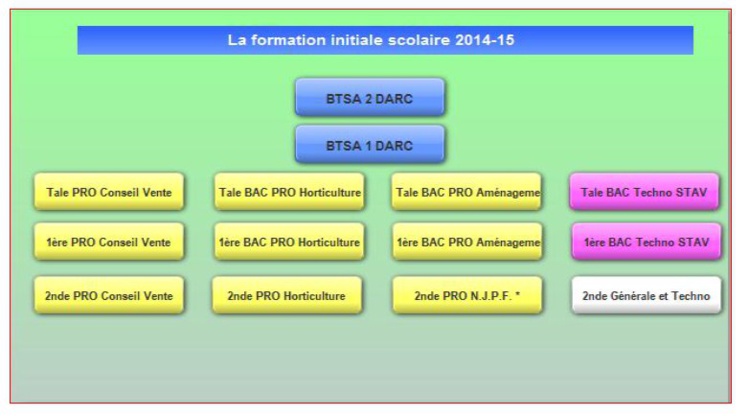 La formation initiale scolaire 2014-15

BTSA 2 DARC

BTSA 1 DARC

Tale PRO Conseil Vente

Tale BAC PRO Horticulture

Tale BAC PRO Aménageme

Tale BAC Techno STAV

1ère PRO Conseil Vente

1ère BAC PRO Horticulture

1ère BAC PRO Aménageme

1ère BAC Techno STAV

2nde PRO Conseil Vente

2nde PRO Horticulture

2nde PRO N.J.P.F. *

2nde Générale et Techno